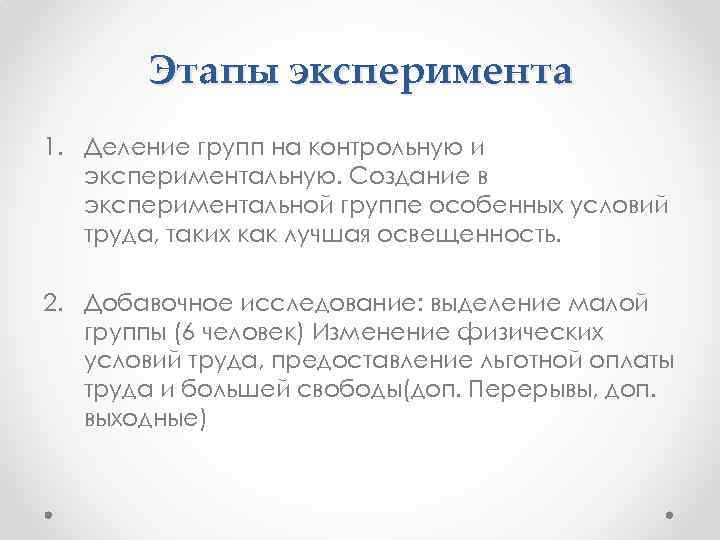 Этапы эксперимента

1. Деление групп на контрольную и экспериментальную. Создание в экспериментальной группе особенных условий труда, таких как лучшая освещенность.

2. Добавочное исследование: выделение малой группы (6 человек) Изменение физических условий труда, предоставление льготной оплаты труда и большей свободы(доп. Перерывы, доп. выходные)